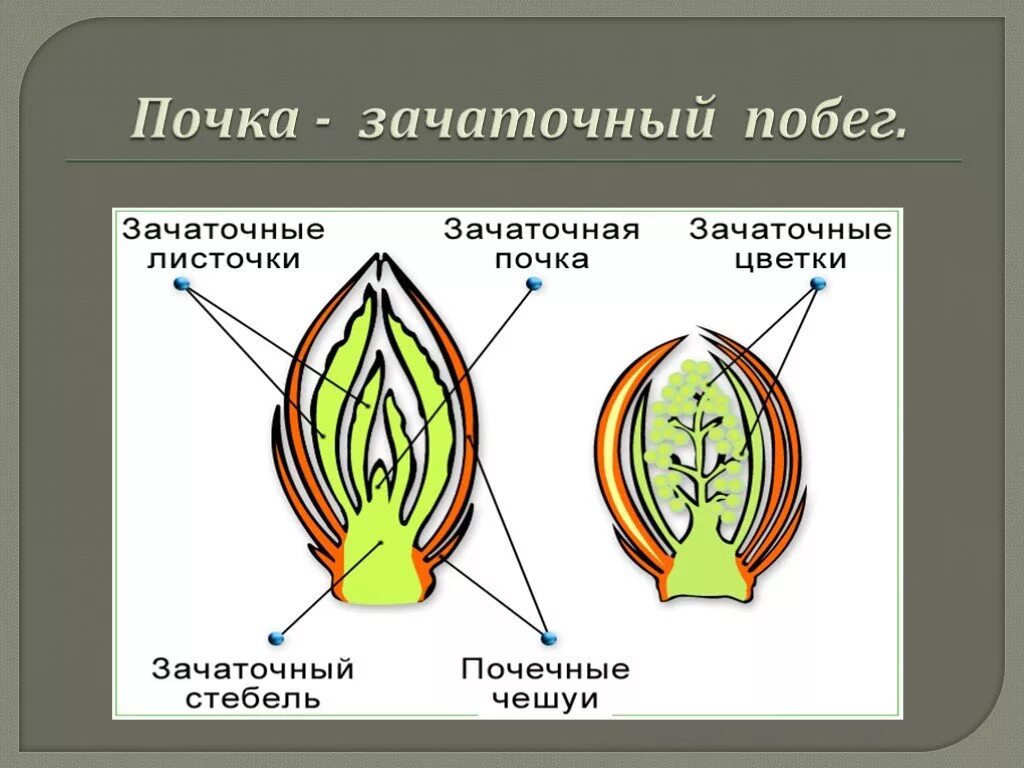 Почка - зачаточный побег.

Зачаточные листочки

Зачаточная почка

Зачаточные цветки

Зачаточный стебель

Почечные чешуи